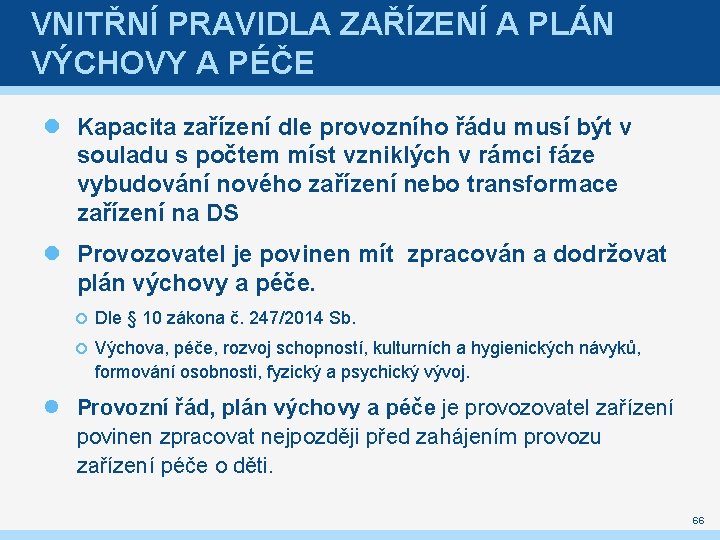 VNITŘNÍ PRAVIDLA ZAŘÍZENÍ A PLÁN VÝCHOVY A PÉČE

Kapacita zařízení dle provozního řádu musí být v souladu s počtem míst vzniklých v rámci fáze vybudování nového zařízení nebo transformace zařízení na DS

Provozovatel je povinen mít zpracován a dodržovat plán výchovy a péče.

Dle § 10 zákona č. 247/2014 Sb.

Výchova, péče, rozvoj schopností, kulturních a hygienických návyků, formování osobnosti, fyzický a psychický vývoj.

Provozní řád, plán výchovy a péče je provozovatel zařízení povinen zpracovat nejpozději před zahájením provozu zařízení péče o děti.

66